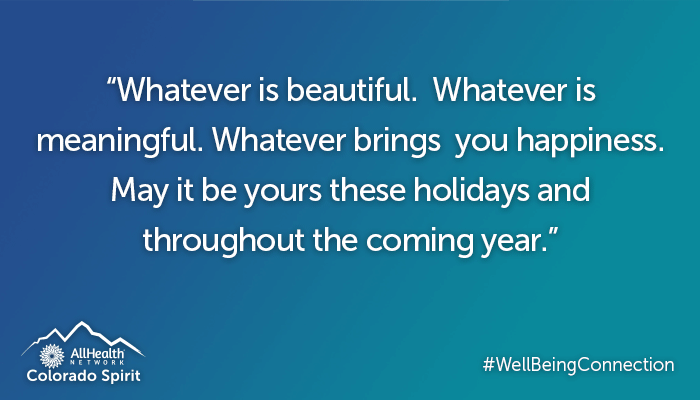 “Whatever is beautiful. Whatever is meaningful. Whatever brings you happiness. May it be yours these holidays and throughout the coming year.”

AllHealth NETWORK
Colorado Spirit

#WellBeingConnection